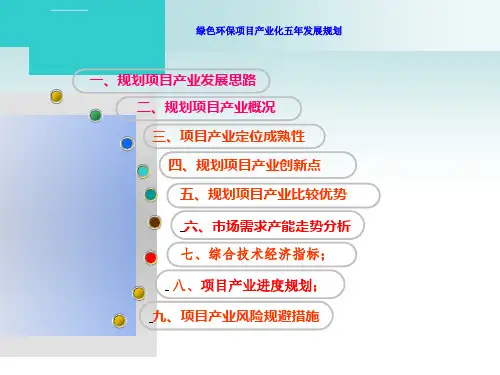 绿色环保项目产业化五年发展规划

一、规划项目产业发展思路

二、规划项目产业概况

三、项目产业定位成熟性

四、规划项目产业创新点

五、规划项目产业比较优势

六、市场需求产能走势分析

七、综合技术经济指标；

八、项目产业进度规划；

九、项目产业风险规避措施